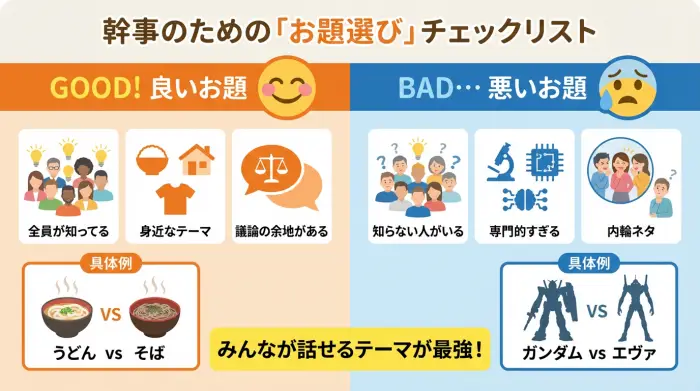 幹事のための「お題選び」チェックリスト

GOOD! 良いお題

全員が知ってる

身近なテーマ

議論の余地がある

具体例

VS

うどん vs そば

BAD… 悪いお題

知らない人がいる

専門的すぎる

内輪ネタ

具体例

VS

ガンダム vs エヴァ

みんなが話せるテーマが最強！